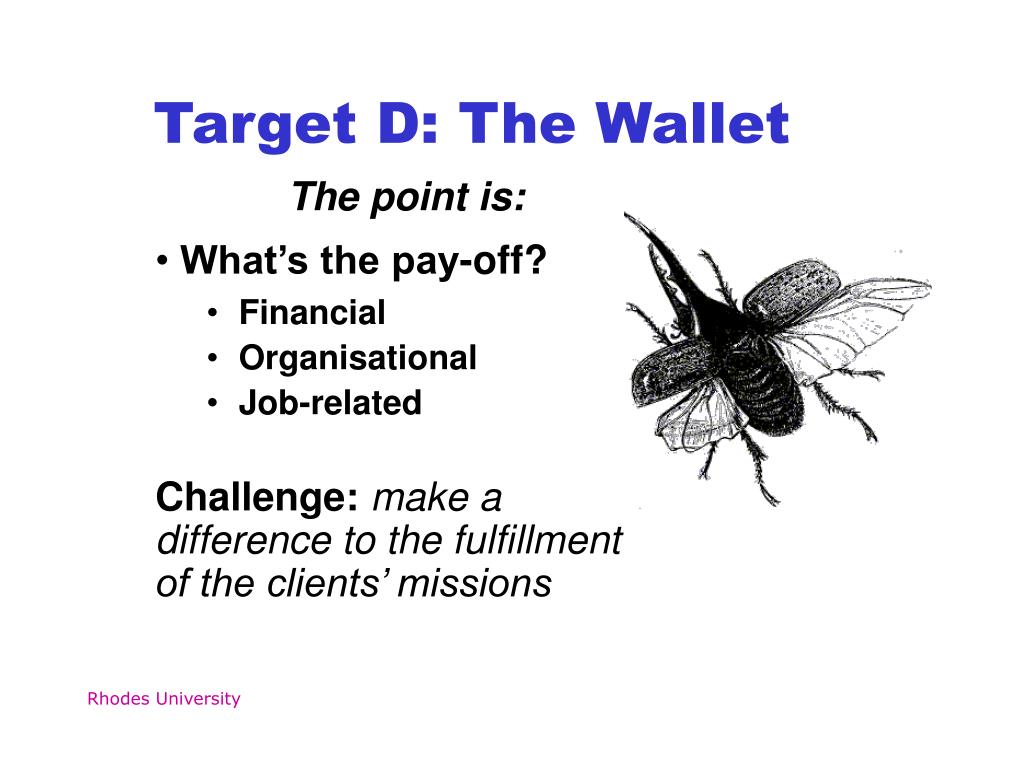 Target D: The Wallet

The point is:

• What's the pay-off?
  • Financial
  • Organisational
  • Job-related

Challenge: make a difference to the fulfillment of the clients' missions

Rhodes University